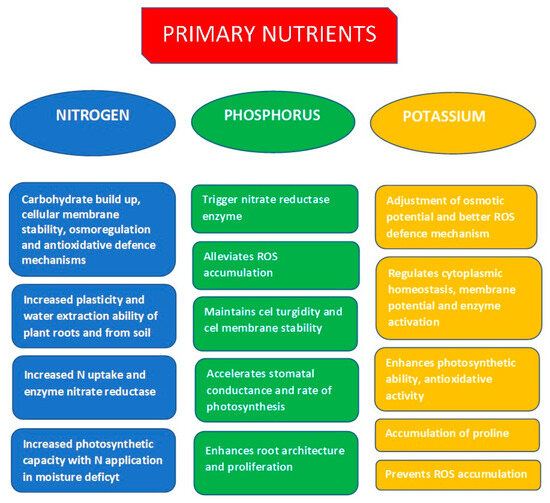 PRIMARY NUTRIENTS

NITROGEN

Carbohydrate build up, cellular membrane stability, osmoregulation and antioxidative defence mechanisms

Increased plasticity and water extraction ability of plant roots and from soil

Increased N uptake and enzyme nitrate reductase

Increased photosynthetic capacity with N application in moisture deficyt

PHOSPHORUS

Trigger nitrate reductase enzyme

Alleviates ROS accumulation

Maintains cel turgidity and cel membrane stability

Accelerates stomatal conductance and rate of photosynthesis

Enhances root architecture and proliferation

POTASSIUM

Adjustment of osmotic potential and better ROS defence mechanism

Regulates cytoplasmic homeostasis, membrane potential and enzyme activation

Enhances photosynthetic ability, antioxidative activity

Accumulation of proline

Prevents ROS accumulation